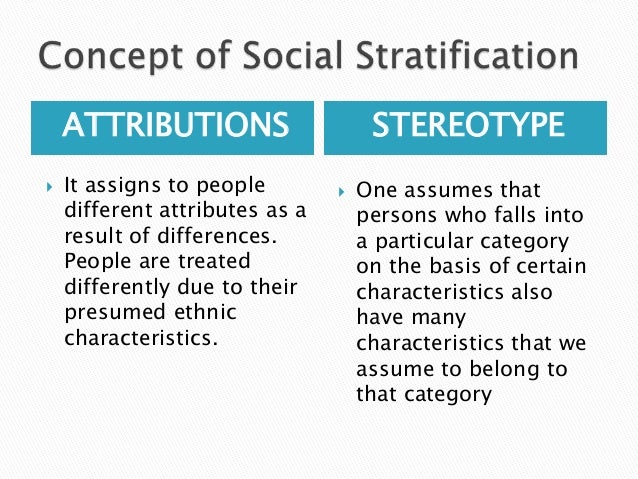 Concept of Social Stratification

ATTRIBUTIONS

It assigns to people different attributes as a result of differences. People are treated differently due to their presumed ethnic characteristics.

STEREOTYPE

One assumes that persons who falls into a particular category on the basis of certain characteristics also have many characteristics that we assume to belong to that category